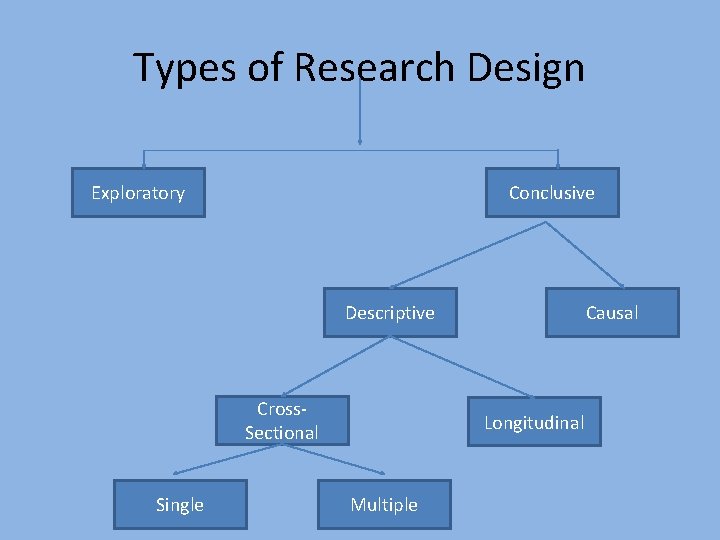 Types of Research Design

Exploratory

Conclusive

Descriptive

Causal

Cross-Sectional

Longitudinal

Single

Multiple